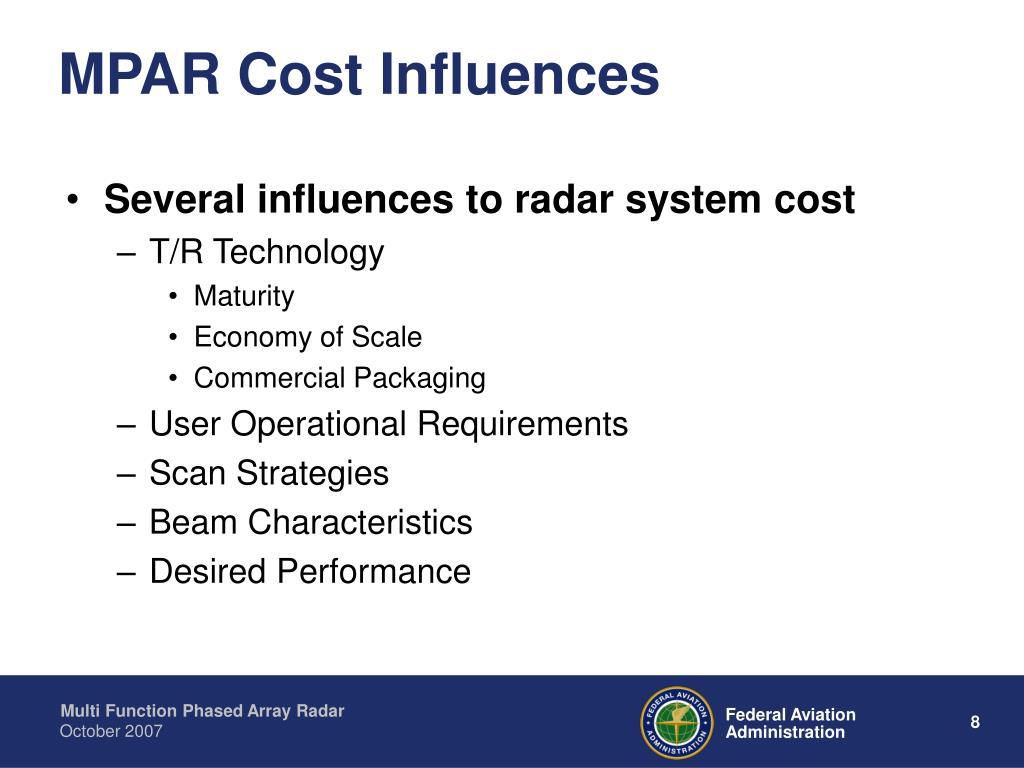 MPAR Cost Influences

• Several influences to radar system cost
– T/R Technology
• Maturity
• Economy of Scale
• Commercial Packaging
– User Operational Requirements
– Scan Strategies
– Beam Characteristics
– Desired Performance

Multi Function Phased Array Radar
October 2007

FEDERAL AVIATION ADMINISTRATION

Federal Aviation Administration

8